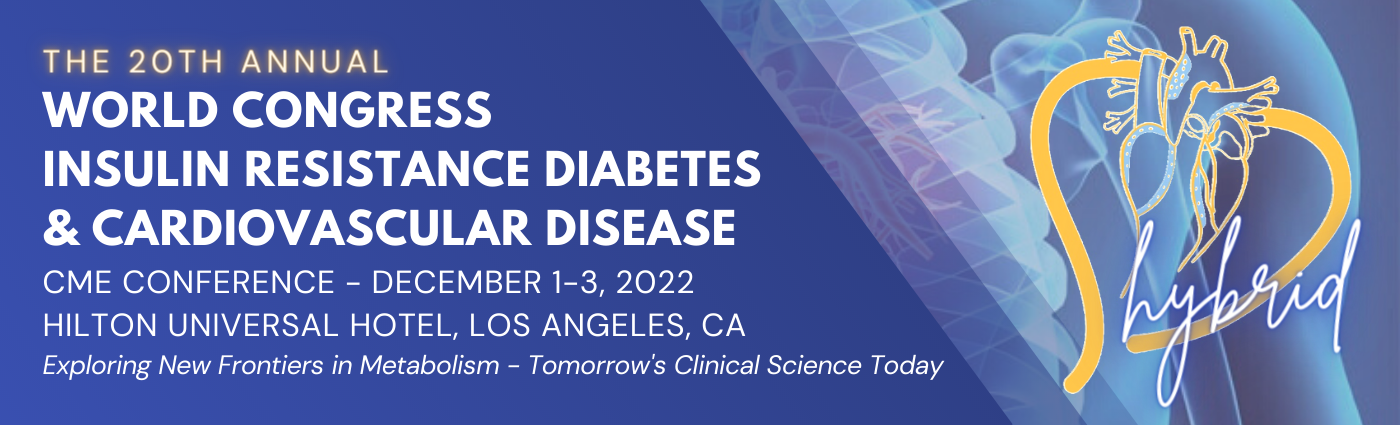 THE 20TH ANNUAL
WORLD CONGRESS
INSULIN RESISTANCE DIABETES
& CARDIOVASCULAR DISEASE
CME CONFERENCE - DECEMBER 1-3, 2022
HILTON UNIVERSAL HOTEL, LOS ANGELES, CA
Exploring New Frontiers in Metabolism - Tomorrow's Clinical Science Today

hybrid